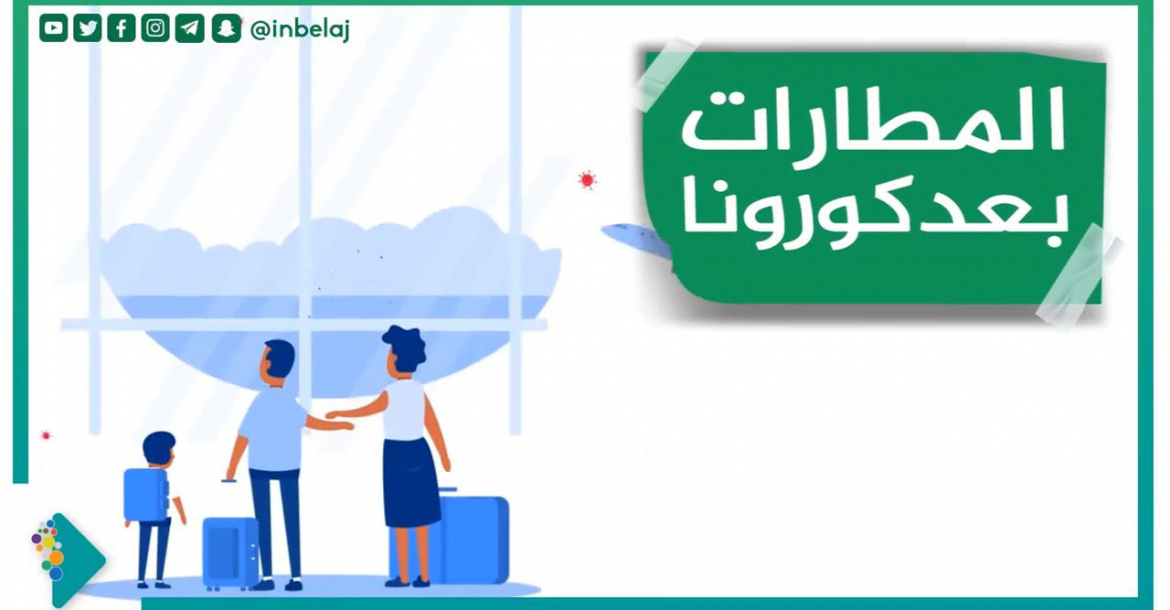 @inbelaj

المطارات
بعدكورونا